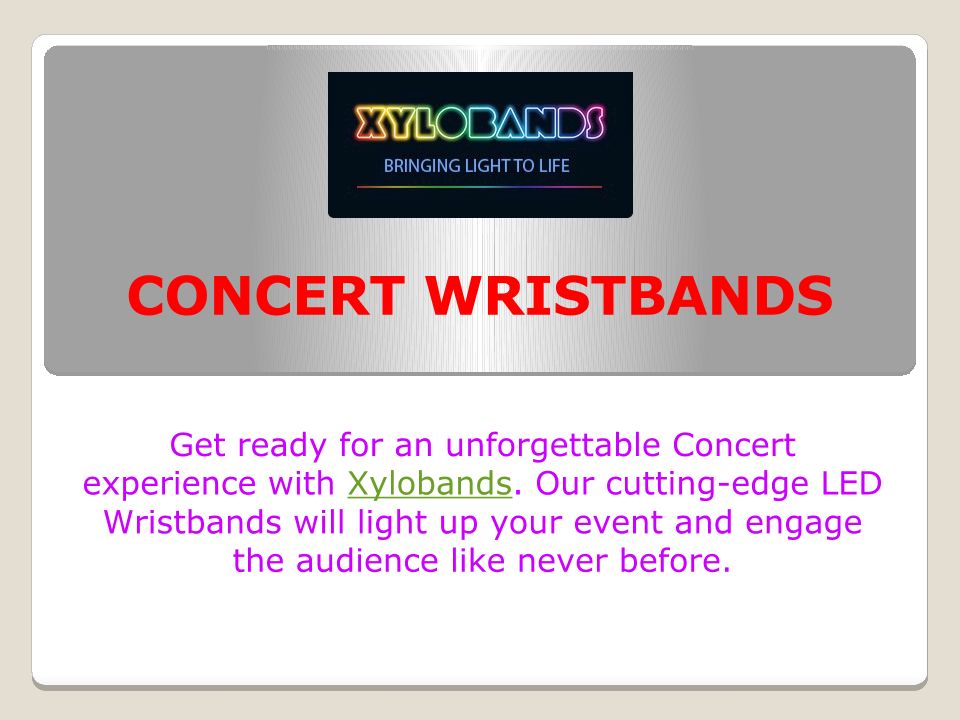 XYLOBANDS
BRINGING LIGHT TO LIFE

CONCERT WRISTBANDS

Get ready for an unforgettable Concert experience with Xylobands. Our cutting-edge LED Wristbands will light up your event and engage the audience like never before.